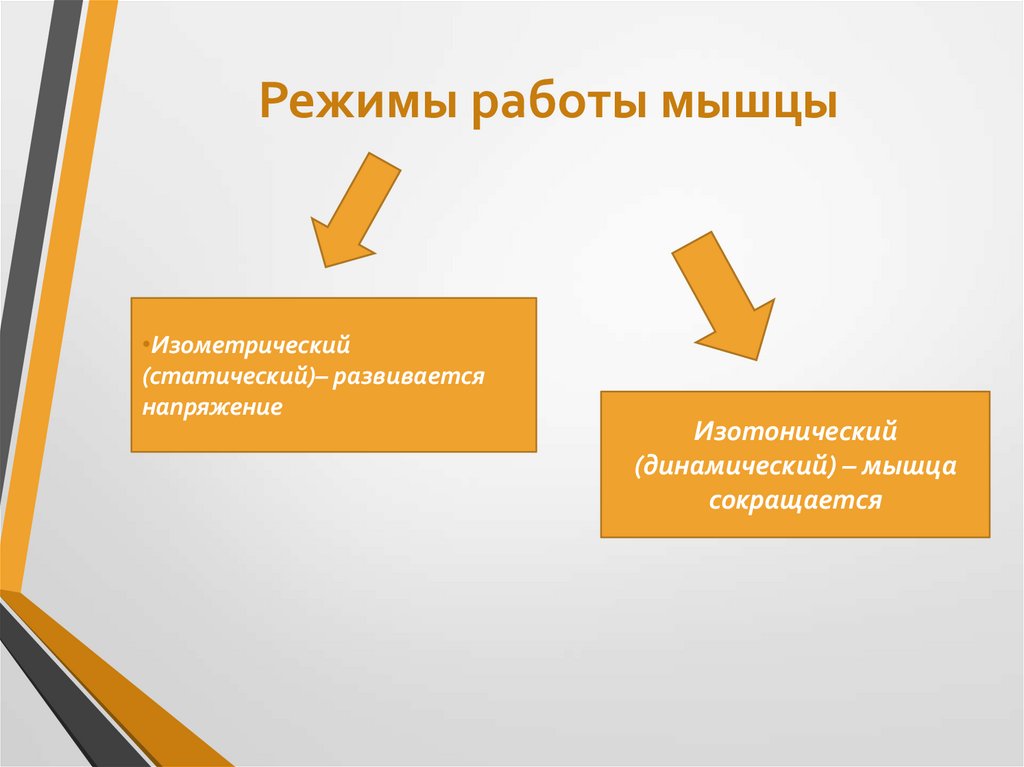 Режимы работы мышцы

•Изометрический (статический)– развивается напряжение

Изотонический (динамический) – мышца сокращается